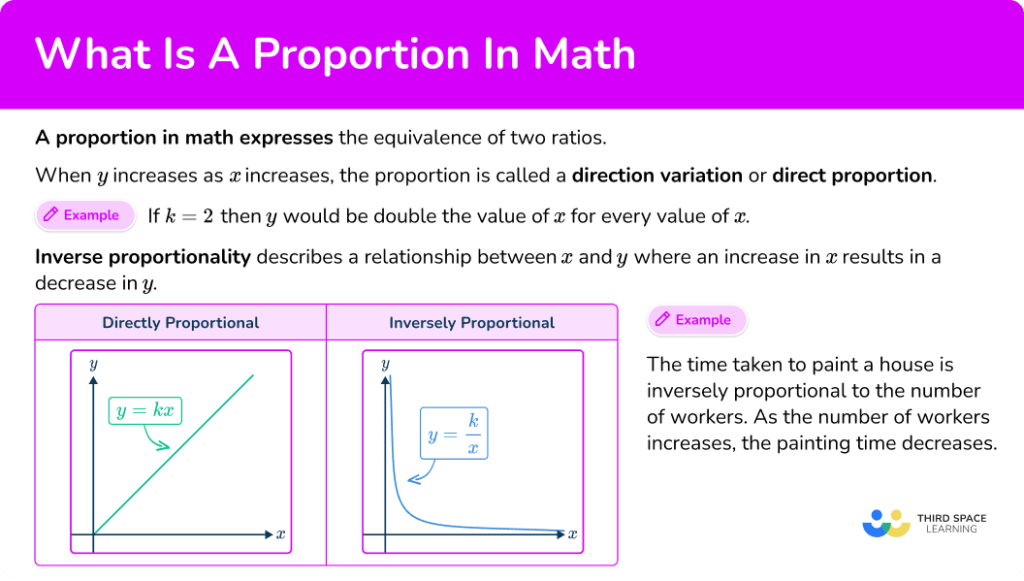 What Is A Proportion In Math

A proportion in math expresses the equivalence of two ratios.

When $y$ increases as $x$ increases, the proportion is called a direction variation or direct proportion.

Example If $k = 2$ then $y$ would be double the value of $x$ for every value of $x$.

Inverse proportionality describes a relationship between $x$ and $y$ where an increase in $x$ results in a decrease in $y$.

| Directly Proportional | Inversely Proportional |
|---|---|
| $y$ $y = kx$ $x$ | $y$ $y = \frac{k}{x}$ $x$ |

Example

The time taken to paint a house is inversely proportional to the number of workers. As the number of workers increases, the painting time decreases.

THIRD SPACE LEARNING